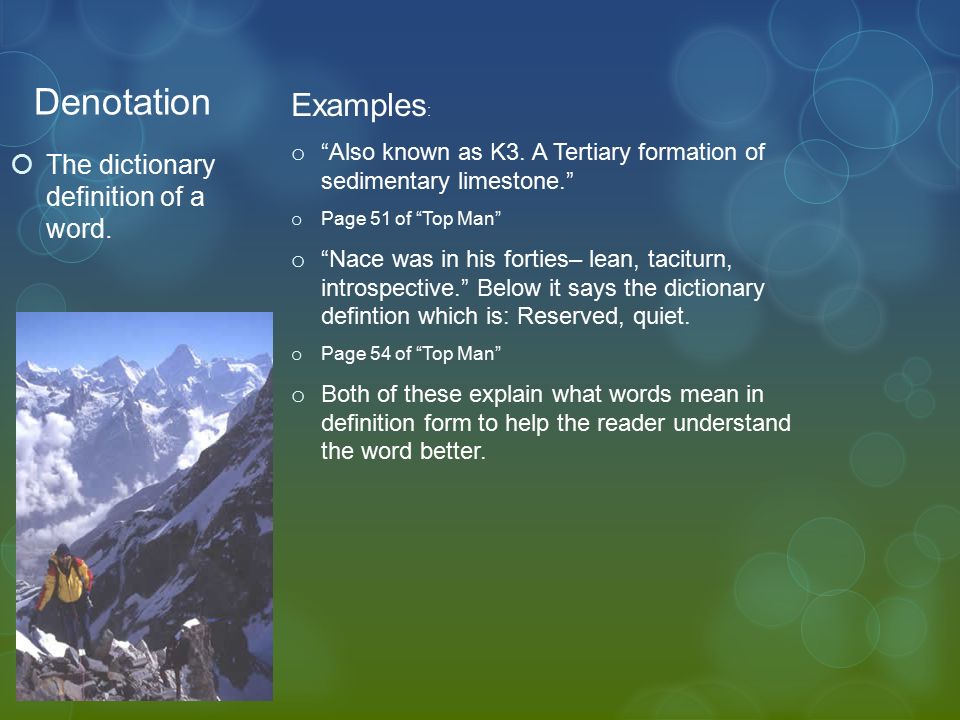 Denotation

The dictionary definition of a word.

Examples:

“Also known as K3. A Tertiary formation of sedimentary limestone.”

Page 51 of “Top Man”

“Nace was in his forties– lean, taciturn, introspective.” Below it says the dictionary defintion which is: Reserved, quiet.

Page 54 of “Top Man”

Both of these explain what words mean in definition form to help the reader understand the word better.